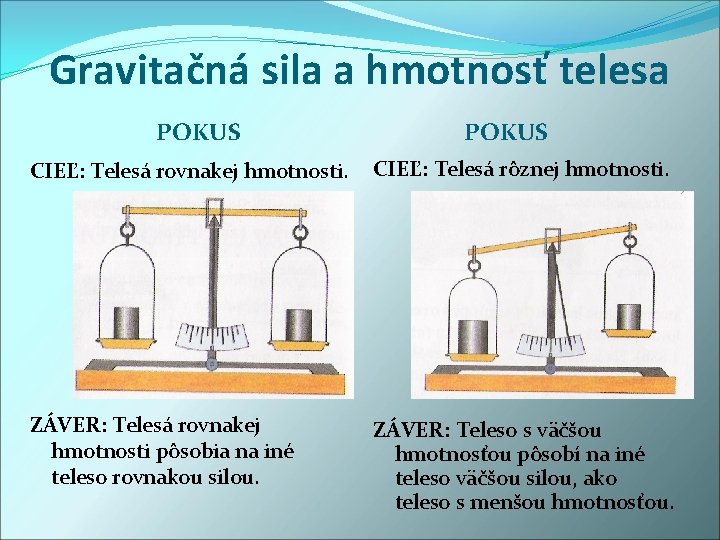 Gravitačná sila a hmotnosť telesa

POKUS

CIEĽ: Telesá rovnakej hmotnosti.

ZÁVER: Telesá rovnakej hmotnosti pôsobia na iné teleso rovnakou silou.

POKUS

CIEĽ: Telesá rôznej hmotnosti.

ZÁVER: Teleso s väčšou hmotnosťou pôsobí na iné teleso väčšou silou, ako teleso s menšou hmotnosťou.